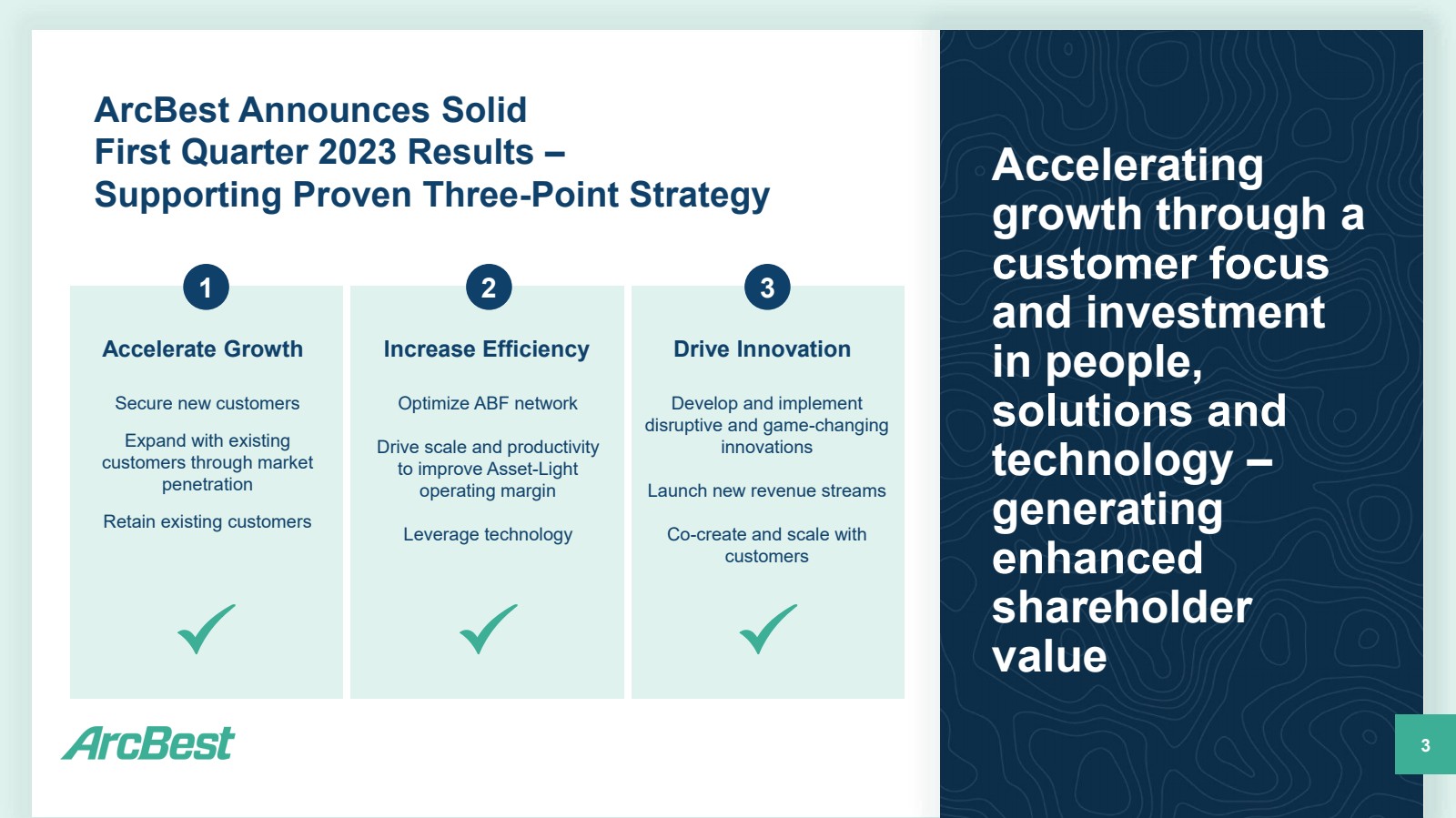 ArcBest Announces Solid First Quarter 2023 Results – Supporting Proven Three-Point Strategy

1

Accelerate Growth

Secure new customers

Expand with existing customers through market penetration

Retain existing customers

2

Increase Efficiency

Optimize ABF network

Drive scale and productivity to improve Asset-Light operating margin

Leverage technology

3

Drive Innovation

Develop and implement disruptive and game-changing innovations

Launch new revenue streams

Co-create and scale with customers

ArcBest

Accelerating growth through a customer focus and investment in people, solutions and technology – generating enhanced shareholder value

3